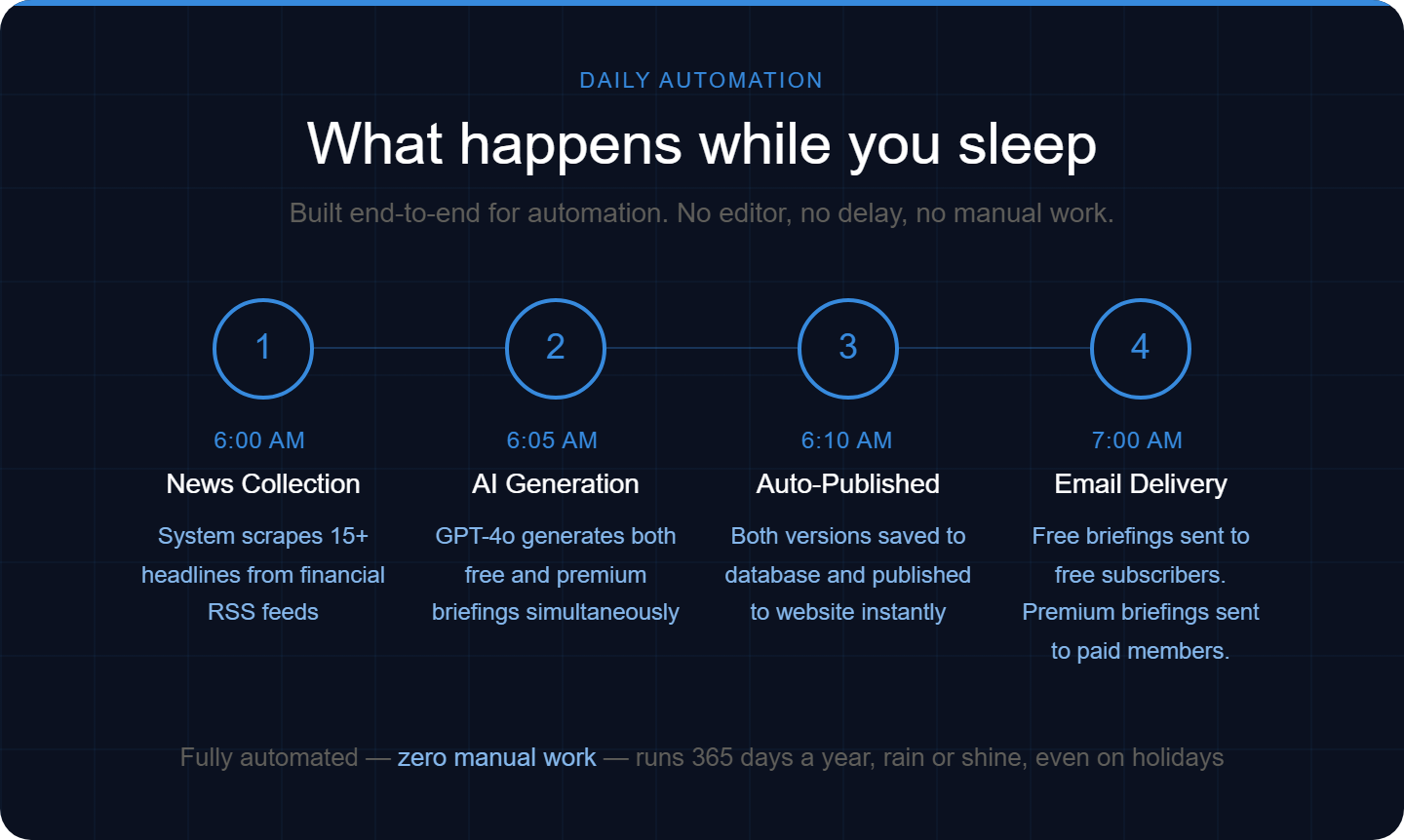 DAILY AUTOMATION

What happens while you sleep

Built end-to-end for automation. No editor, no delay, no manual work.

1

6:00 AM

News Collection

System scrapes 15+ headlines from financial RSS feeds

2

6:05 AM

AI Generation

GPT-4o generates both free and premium briefings simultaneously

3

6:10 AM

Auto-Published

Both versions saved to database and published to website instantly

4

7:00 AM

Email Delivery

Free briefings sent to free subscribers. Premium briefings sent to paid members.

Fully automated — zero manual work — runs 365 days a year, rain or shine, even on holidays